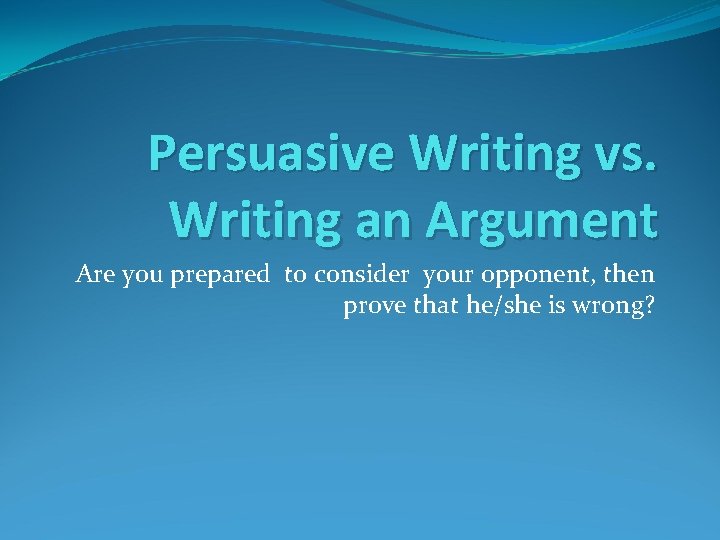 Persuasive Writing vs. Writing an Argument

Are you prepared to consider your opponent, then prove that he/she is wrong?